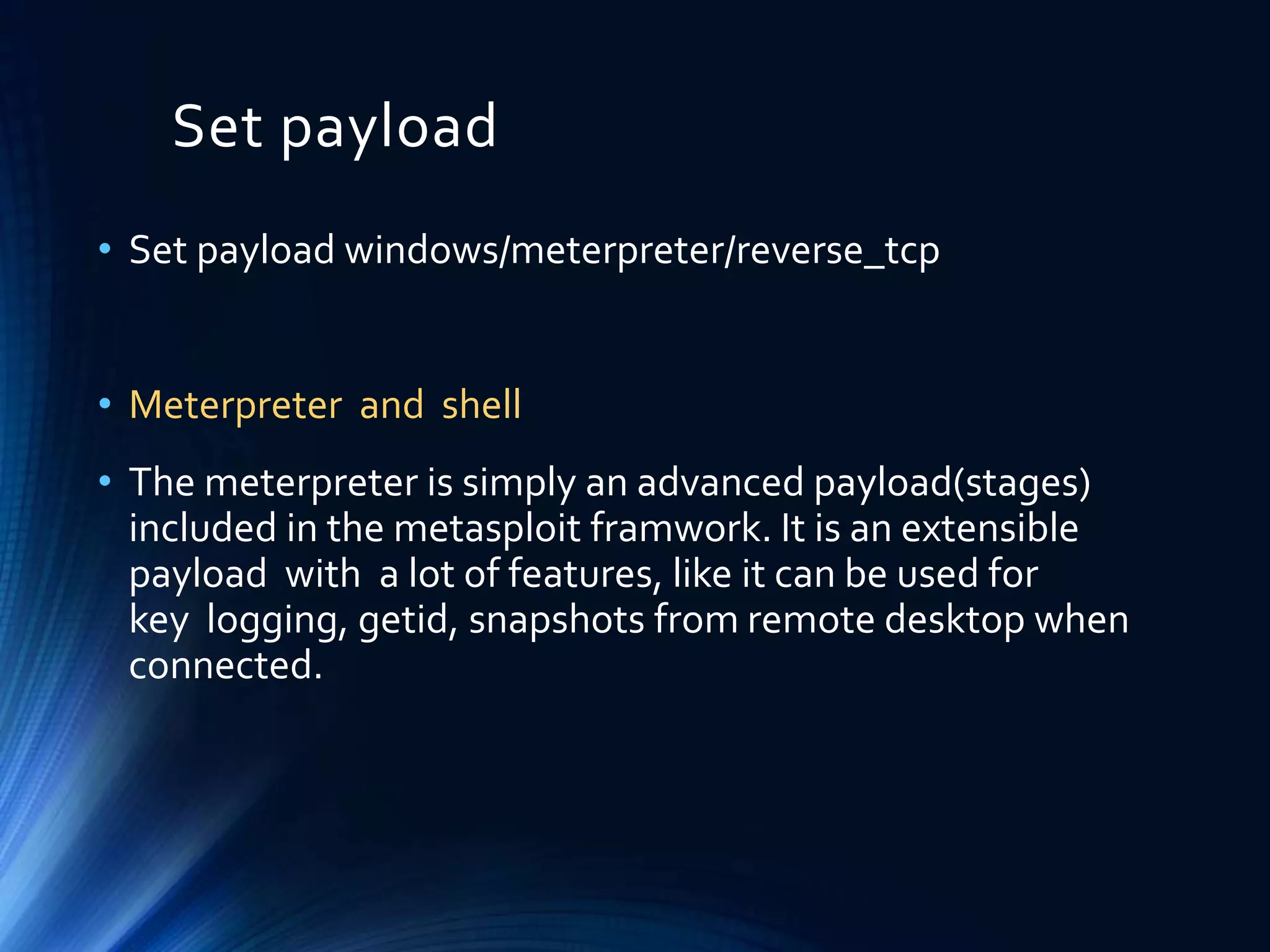 Set payload

• Set payload windows/meterpreter/reverse_tcp

• Meterpreter and shell

• The meterpreter is simply an advanced payload(stages) included in the metasploit framwork. It is an extensible payload with a lot of features, like it can be used for key logging, getid, snapshots from remote desktop when connected.